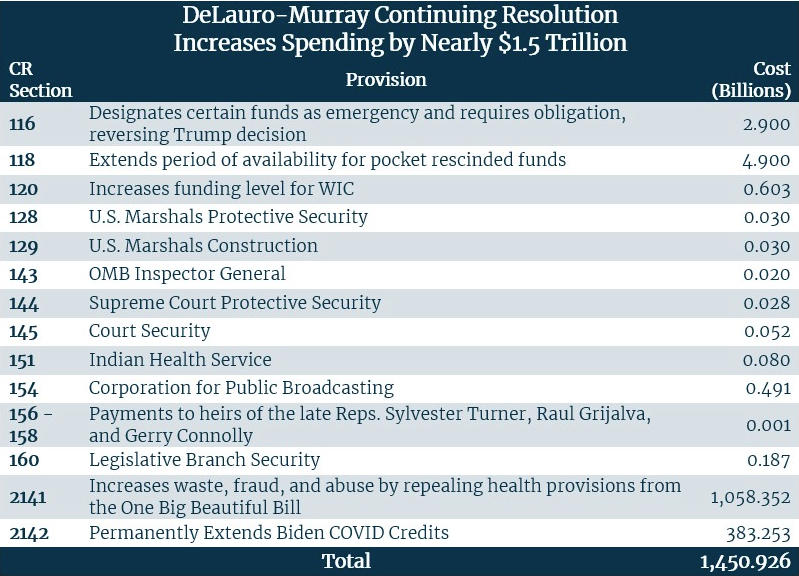 DeLauro-Murray Continuing Resolution Increases Spending by Nearly $1.5 Trillion

| CR Section | Provision | Cost (Billions) |
|---|---|---|
| 116 | Designates certain funds as emergency and requires obligation, reversing Trump decision | 2.900 |
| 118 | Extends period of availability for pocket rescinded funds | 4.900 |
| 120 | Increases funding level for WIC | 0.603 |
| 128 | U.S. Marshals Protective Security | 0.030 |
| 129 | U.S. Marshals Construction | 0.030 |
| 143 | OMB Inspector General | 0.020 |
| 144 | Supreme Court Protective Security | 0.028 |
| 145 | Court Security | 0.052 |
| 151 | Indian Health Service | 0.080 |
| 154 | Corporation for Public Broadcasting | 0.491 |
| 156 - 158 | Payments to heirs of the late Reps. Sylvester Turner, Raul Grijalva, and Gerry Connolly | 0.001 |
| 160 | Legislative Branch Security | 0.187 |
| 2141 | Increases waste, fraud, and abuse by repealing health provisions from the One Big Beautiful Bill | 1,058.352 |
| 2142 | Permanently Extends Biden COVID Credits | 383.253 |
| | Total | 1,450.926 |